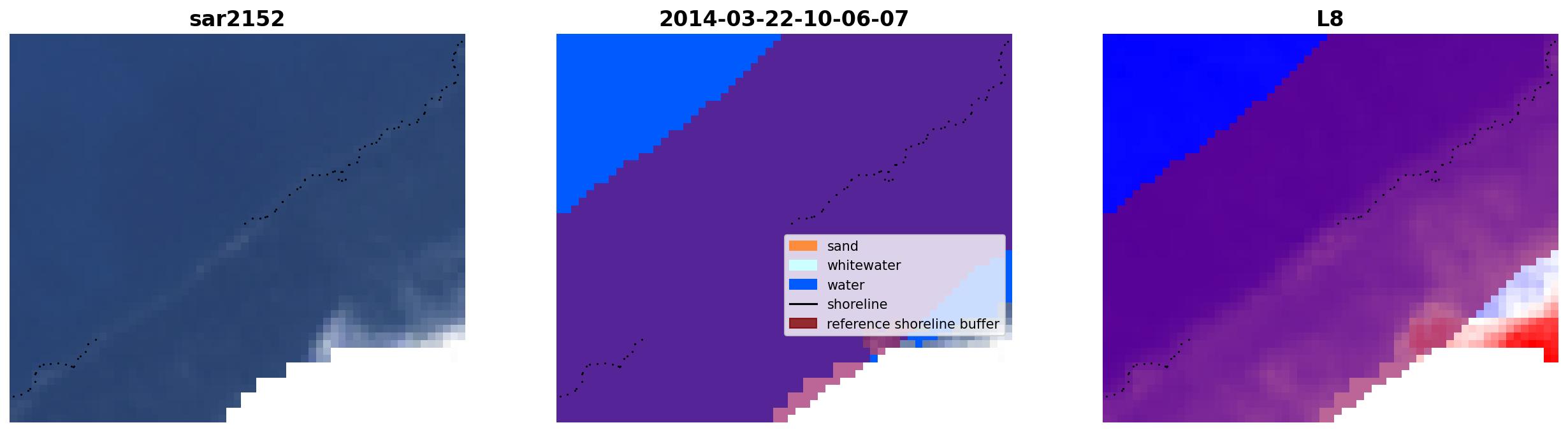 sar2152

2014-03-22-10-06-07

sand
whitewater
water
shoreline
reference shoreline buffer

L8